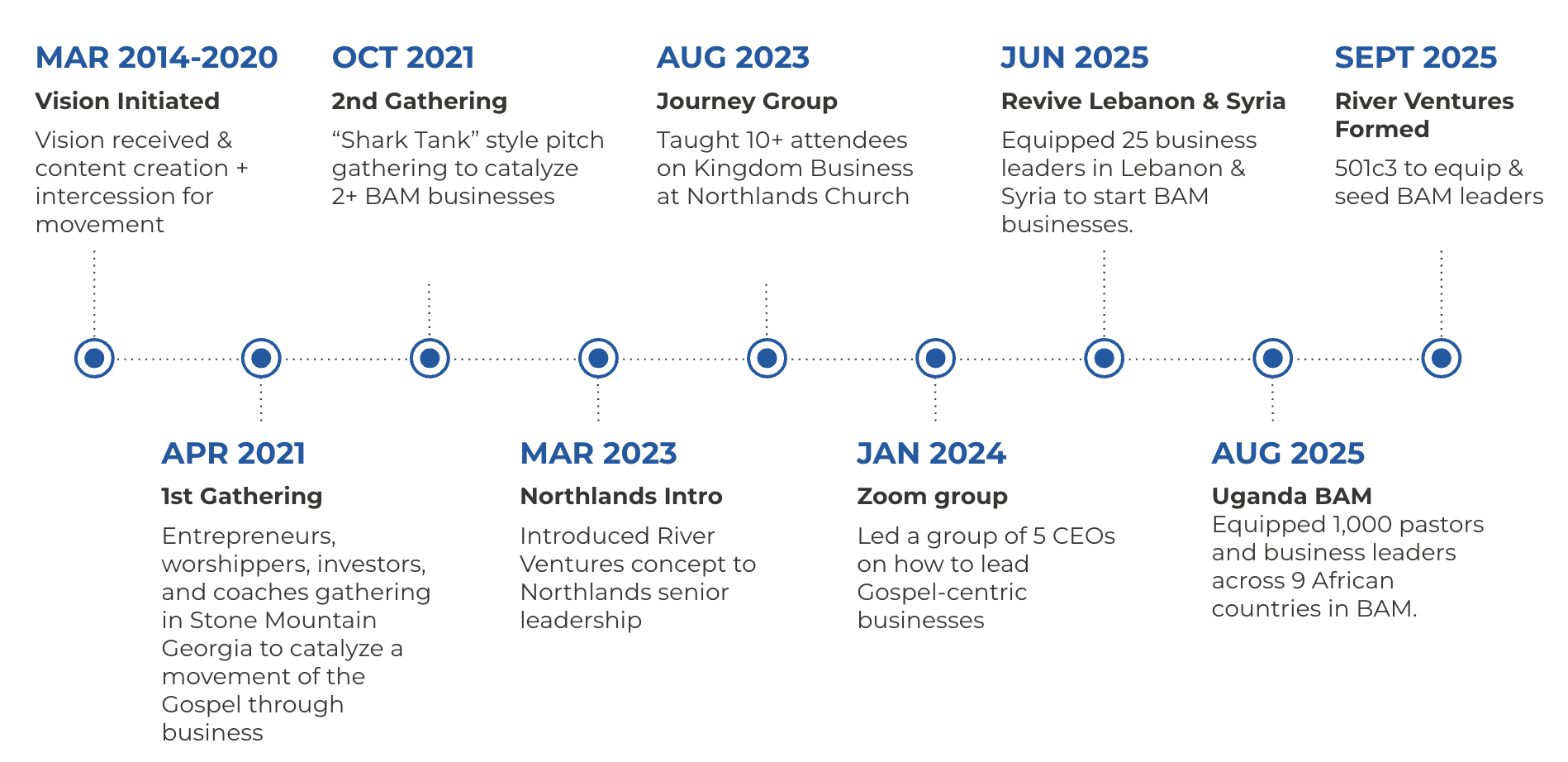 MAR 2014-2020
Vision Initiated
Vision received & content creation + intercession for movement

OCT 2021
2nd Gathering
“Shark Tank” style pitch gathering to catalyze 2+ BAM businesses

AUG 2023
Journey Group
Taught 10+ attendees on Kingdom Business at Northlands Church

JUN 2025
Revive Lebanon & Syria
Equipped 25 business leaders in Lebanon & Syria to start BAM businesses.

SEPT 2025
River Ventures Formed
501c3 to equip & seed BAM leaders

APR 2021
1st Gathering
Entrepreneurs, worshippers, investors, and coaches gathering in Stone Mountain Georgia to catalyze a movement of the Gospel through business

MAR 2023
Northlands Intro
Introduced River Ventures concept to Northlands senior leadership

JAN 2024
Zoom group
Led a group of 5 CEOs on how to lead Gospel-centric businesses

AUG 2025
Uganda BAM
Equipped 1,000 pastors and business leaders across 9 African countries in BAM.